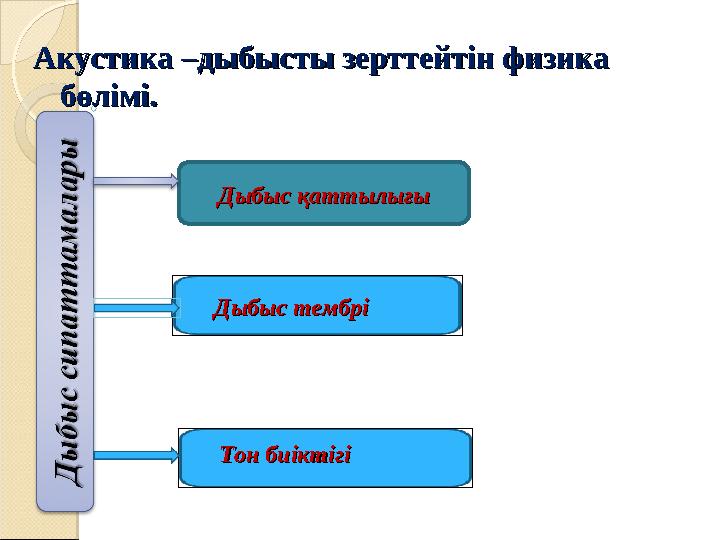 Акустика –дыбысты зерттейтін физика бөлімі.

Дыбыс сипаттамалары

Дыбыс қаттылығы

Дыбыс тембрі

Тон биіктігі